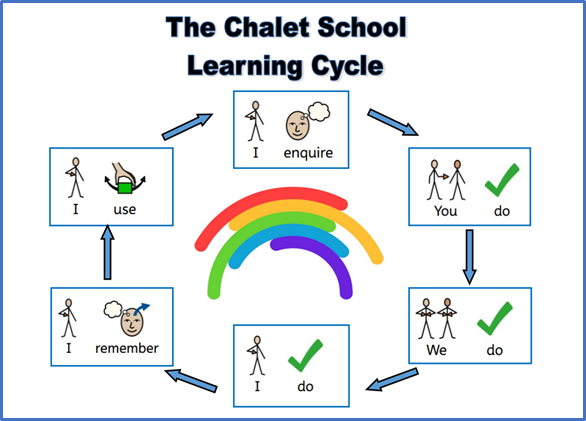 The Chalet School Learning Cycle

I enquire

You do

We do

I do

I remember

I use